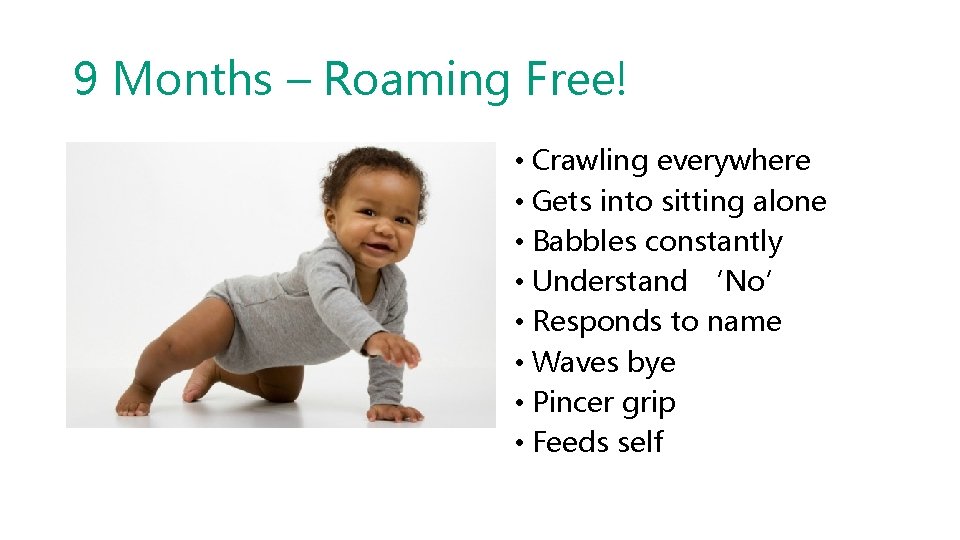 9 Months – Roaming Free!

• Crawling everywhere
• Gets into sitting alone
• Babbles constantly
• Understand ‘No’
• Responds to name
• Waves bye
• Pincer grip
• Feeds self